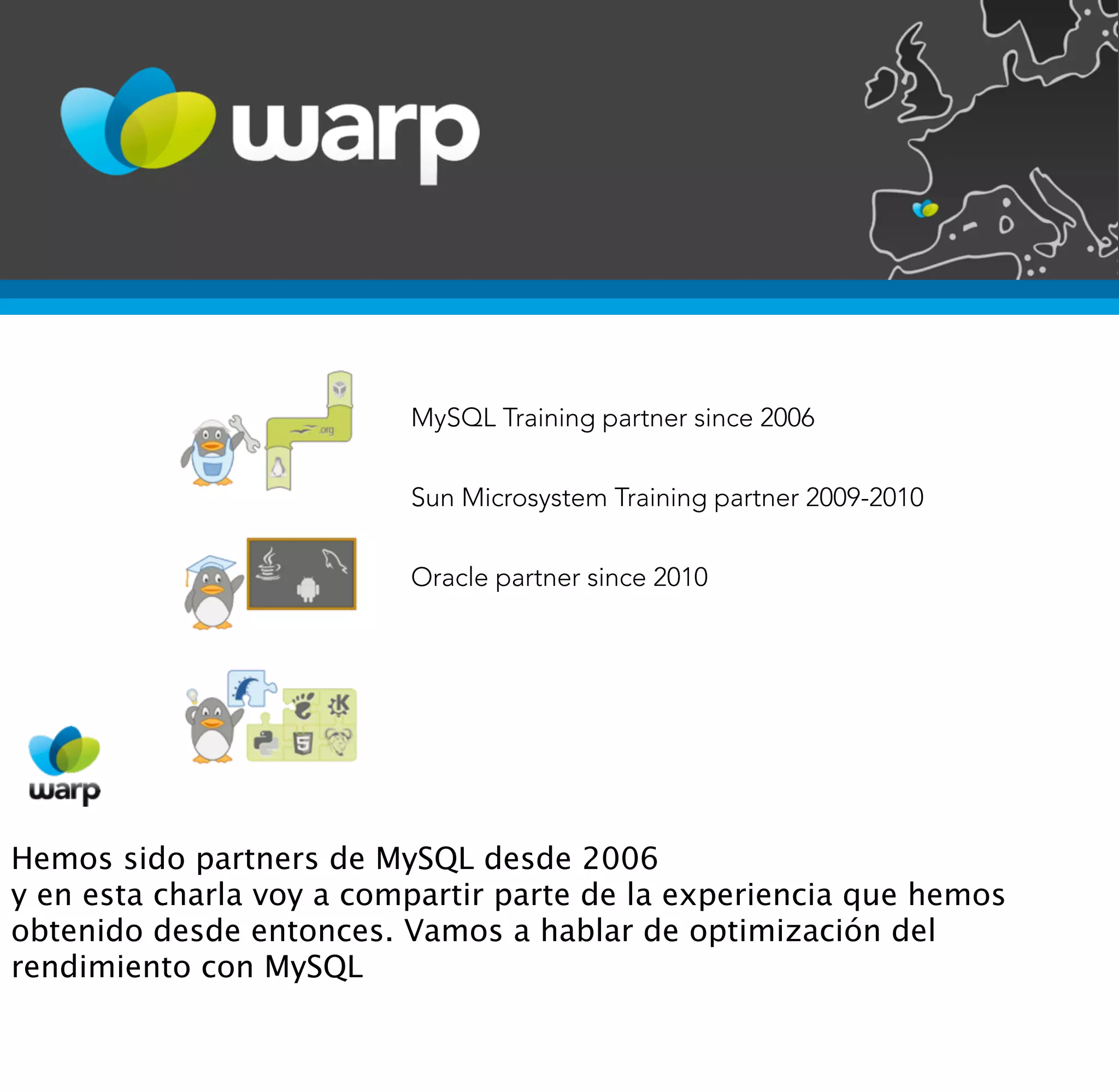 warp

.org

MySQL Training partner since 2006

Sun Microsystem Training partner 2009-2010

Oracle partner since 2010

warp

Hemos sido partners de MySQL desde 2006
y en esta charla voy a compartir parte de la experiencia que hemos obtenido desde entonces. Vamos a hablar de optimización del rendimiento con MySQL